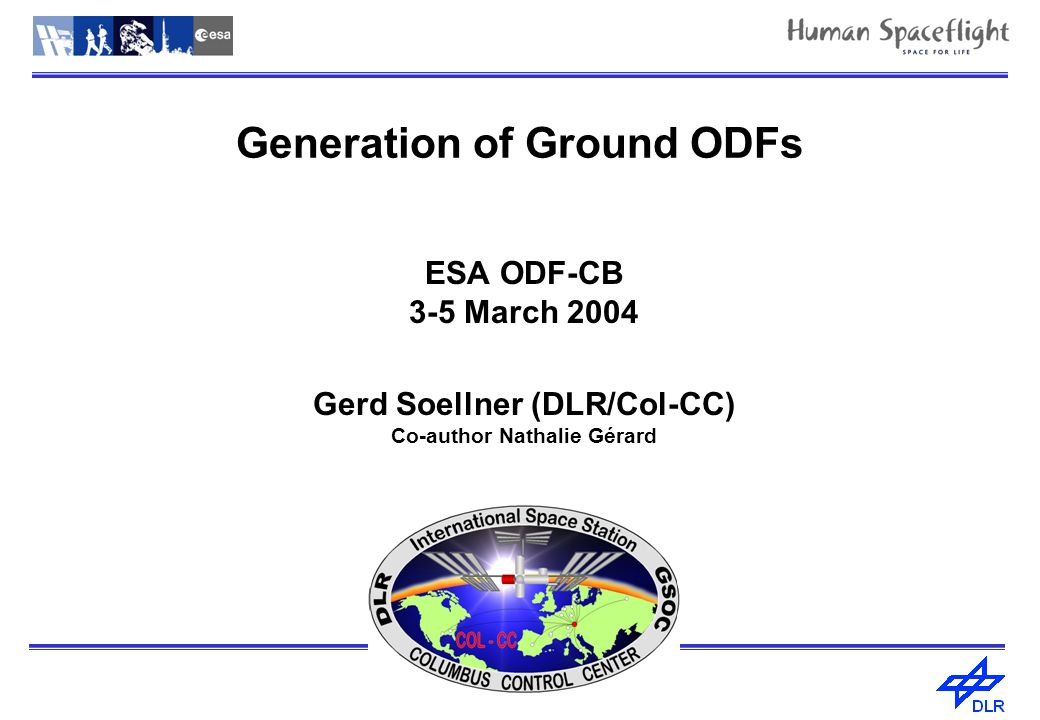 esa

Human Spaceflight
SPACE FOR LIFE

Generation of Ground ODFs

ESA ODF-CB
3-5 March 2004

Gerd Soellner (DLR/Col-CC)
Co-author Nathalie Gérard

International Space Station
DLR
GSOC
COL - CC
COLUMBUS CONTROL CENTER

DLR